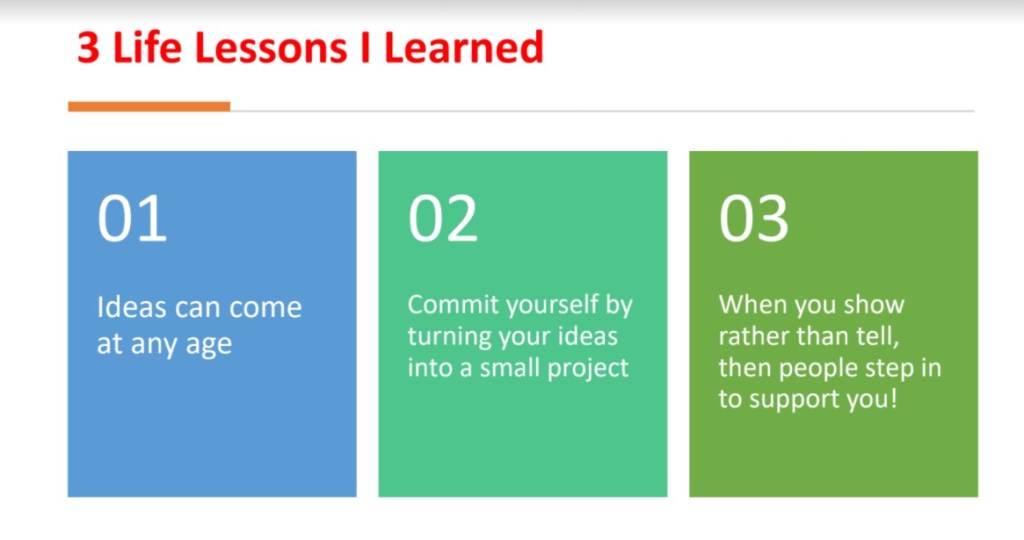 3 Life Lessons I Learned

01

Ideas can come at any age

02

Commit yourself by turning your ideas into a small project

03

When you show rather than tell, then people step in to support you!